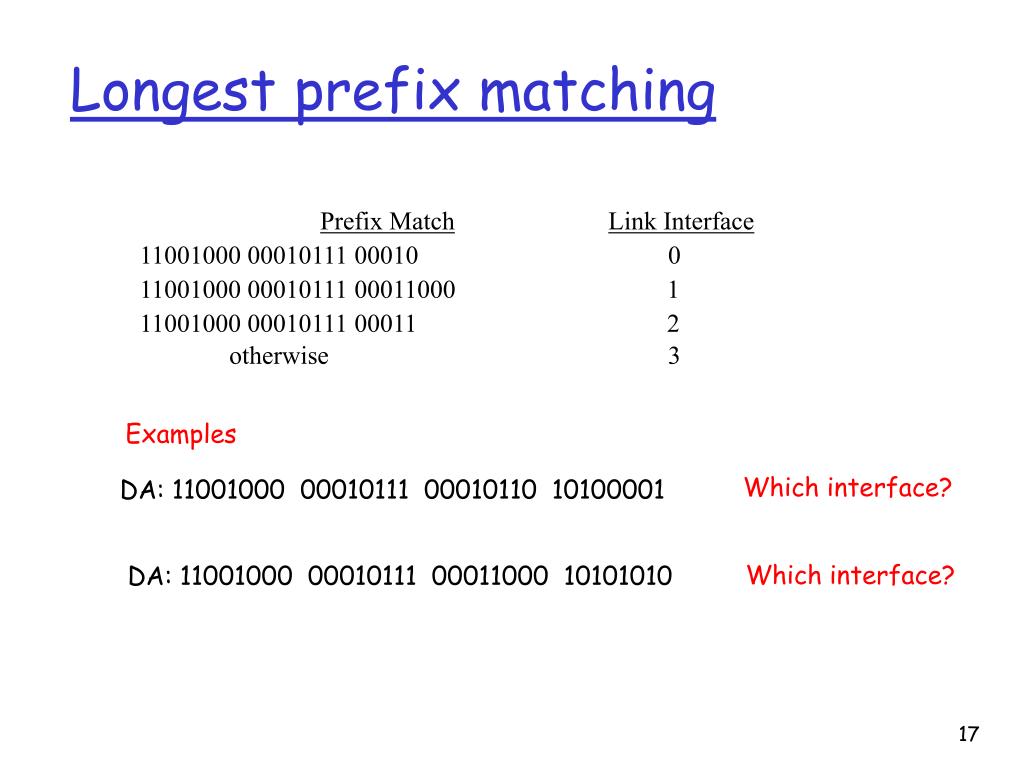 Longest prefix matching

| Prefix Match | Link Interface |
|---|---|
| 11001000 00010111 00010 | 0 |
| 11001000 00010111 00011000 | 1 |
| 11001000 00010111 00011 | 2 |
| otherwise | 3 |

Examples

DA: 11001000 00010111 00010110 10100001 Which interface?

DA: 11001000 00010111 00011000 10101010 Which interface?

17